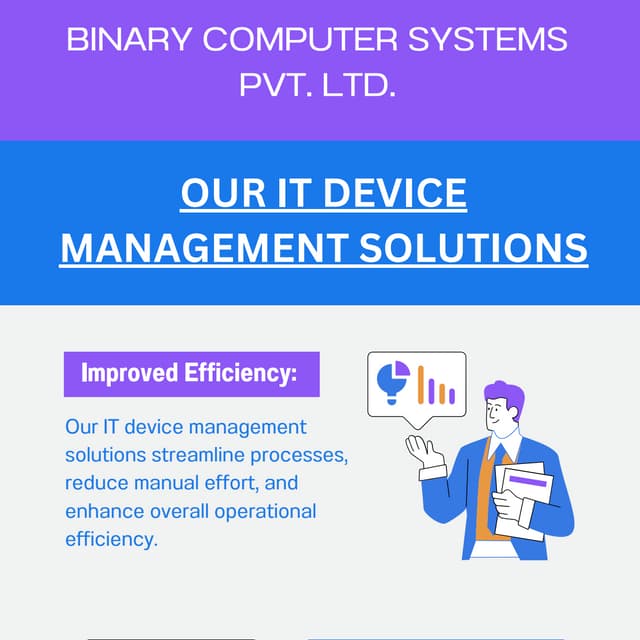 BINARY COMPUTER SYSTEMS PVT. LTD.

OUR IT DEVICE MANAGEMENT SOLUTIONS

Improved Efficiency:

Our IT device management solutions streamline processes, reduce manual effort, and enhance overall operational efficiency.